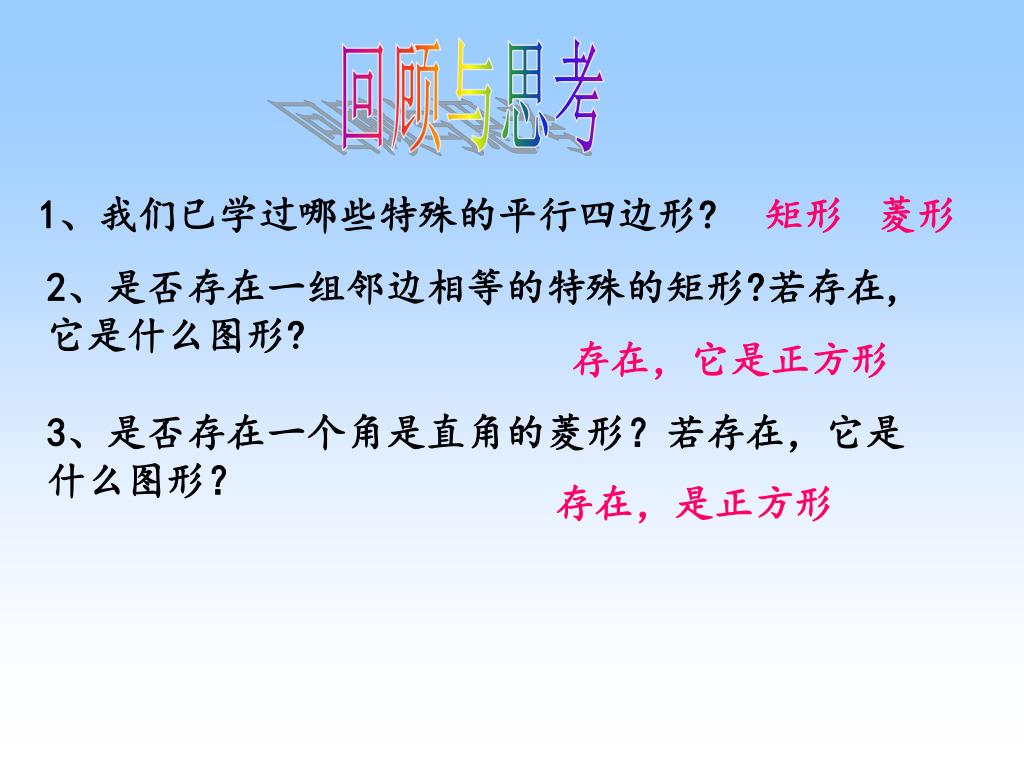 回顾与思考

1、我们已学过哪些特殊的平行四边形？ 矩形 菱形

2、是否存在一组邻边相等的特殊的矩形?若存在,它是什么图形?

存在，它是正方形

3、是否存在一个角是直角的菱形？若存在，它是什么图形？

存在，是正方形